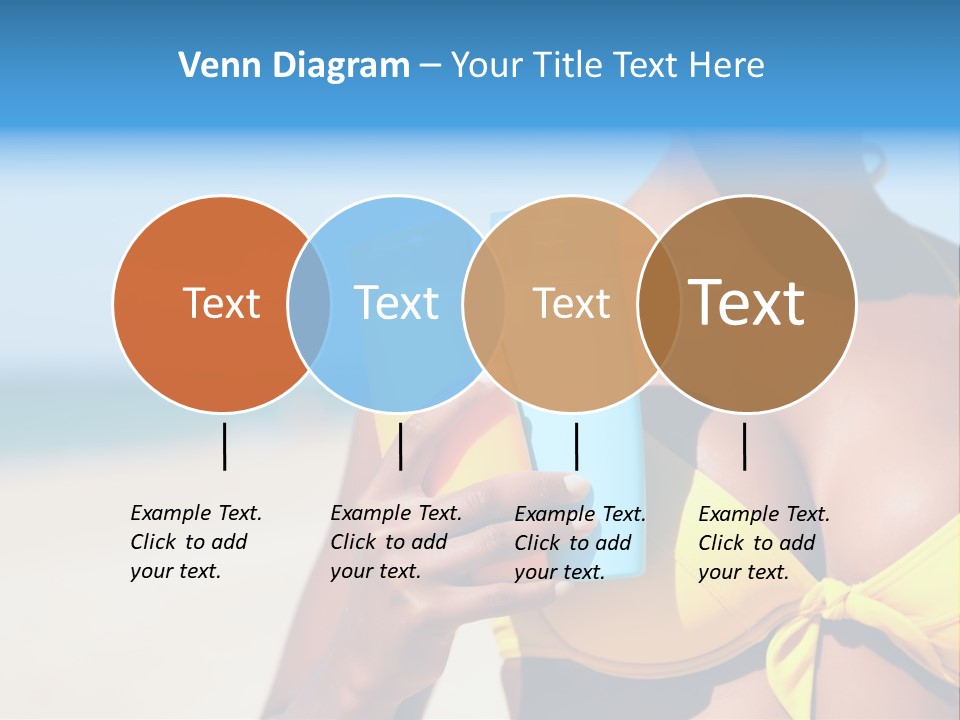 Venn Diagram – Your Title Text Here

Text

Text

Text

Text

Example Text. Click to add your text.

Example Text. Click to add your text.

Example Text. Click to add your text.

Example Text. Click to add your text.